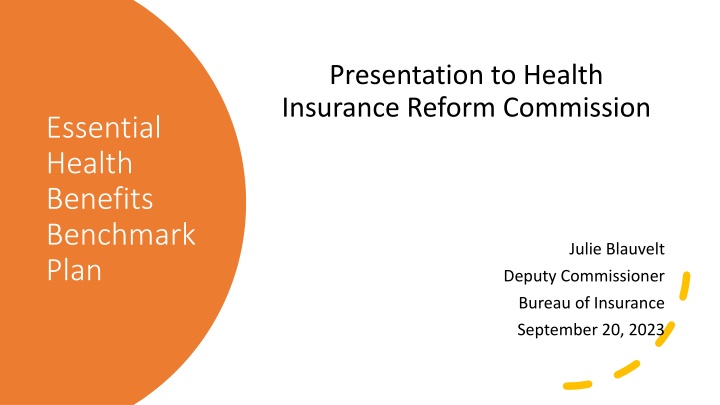 Essential Health Benefits Benchmark Plan

Presentation to Health Insurance Reform Commission

Julie Blauvelt
Deputy Commissioner
Bureau of Insurance
September 20, 2023